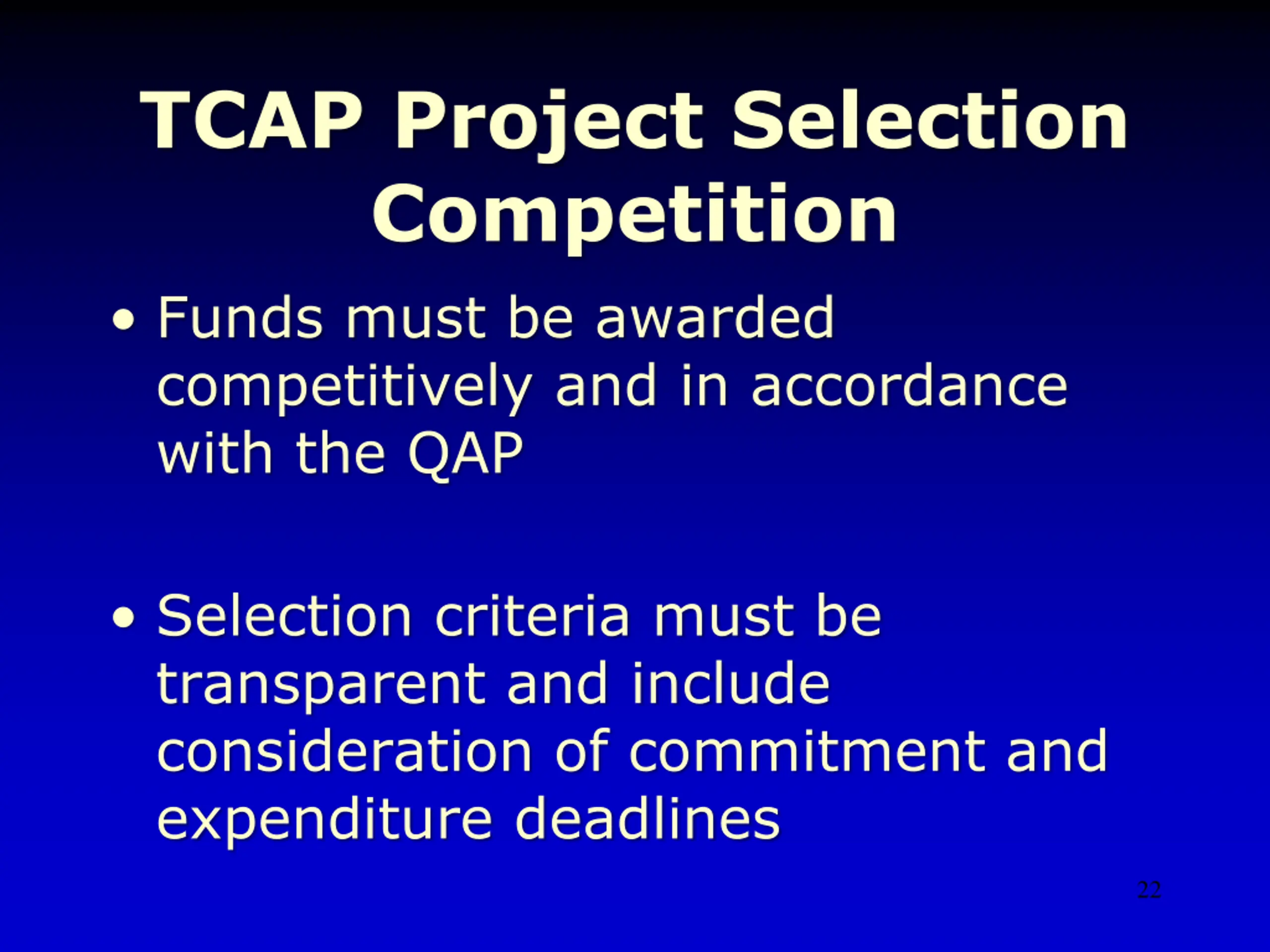 TCAP Project Selection Competition

• Funds must be awarded competitively and in accordance with the QAP

• Selection criteria must be transparent and include consideration of commitment and expenditure deadlines

22